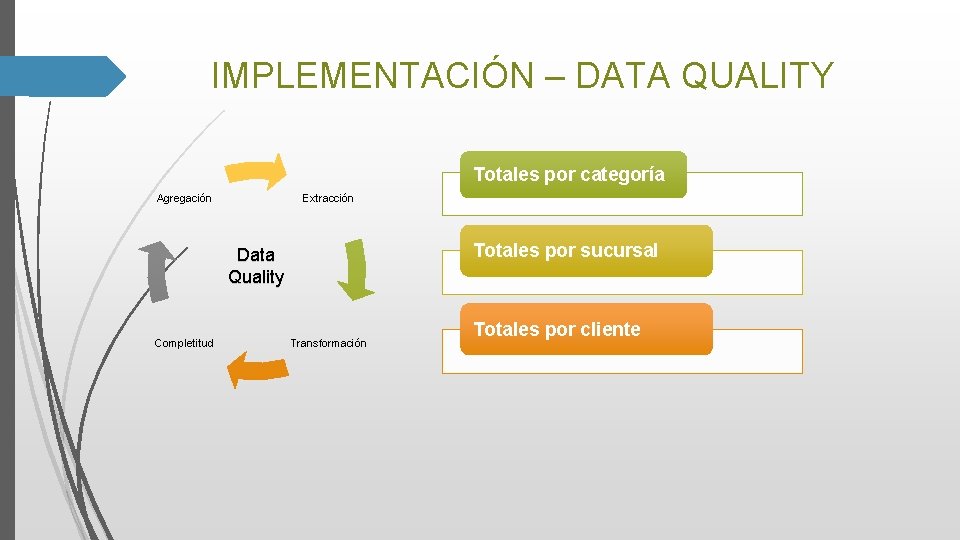 IMPLEMENTACIÓN – DATA QUALITY

Agregación

Extracción

Data Quality

Completitud

Transformación

Totales por categoría

Totales por sucursal

Totales por cliente